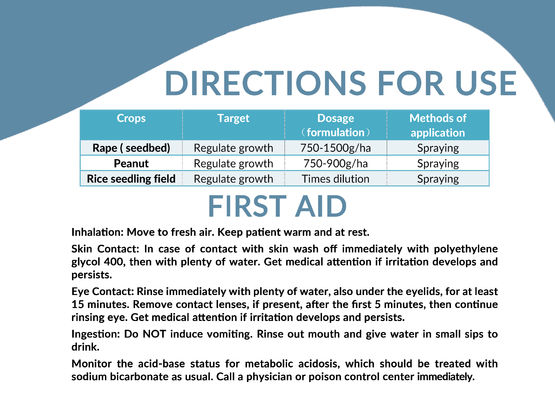 DIRECTIONS FOR USE

| Crops | Target | Dosage （formulation） | Methods of application |
|---|---|---|---|
| Rape ( seedbed) | Regulate growth | 750-1500g/ha | Spraying |
| Peanut | Regulate growth | 750-900g/ha | Spraying |
| Rice seedling field | Regulate growth | Times dilution | Spraying |

FIRST AID

Inhalation: Move to fresh air. Keep patient warm and at rest.

Skin Contact: In case of contact with skin wash off immediately with polyethylene glycol 400, then with plenty of water. Get medical attention if irritation develops and persists.

Eye Contact: Rinse immediately with plenty of water, also under the eyelids, for at least 15 minutes. Remove contact lenses, if present, after the first 5 minutes, then continue rinsing eye. Get medical attention if irritation develops and persists.

Ingestion: Do NOT induce vomiting. Rinse out mouth and give water in small sips to drink.

Monitor the acid-base status for metabolic acidosis, which should be treated with sodium bicarbonate as usual. Call a physician or poison control center immediately.